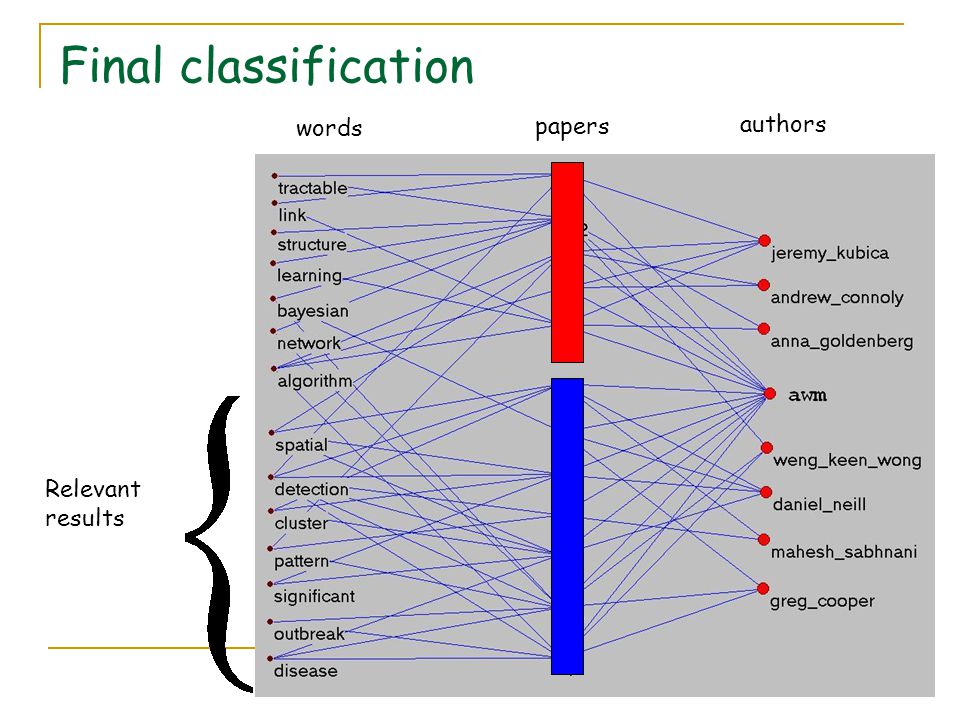 Final classification

words

papers

authors

tractable
link
structure
learning
bayesian
network
algorithm
spatial
detection
cluster
pattern
significant
outbreak
disease

jeremy_kubica
andrew_connoly
anna_goldenberg
awm
weng_keen_wong
daniel_neill
mahesh_sabhnani
greg_cooper

Relevant results